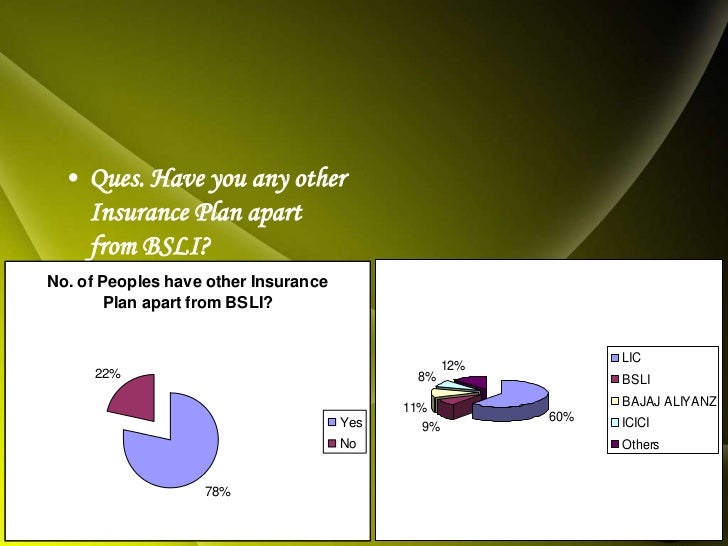 • Ques. Have you any other Insurance Plan apart from BSLI?

No. of Peoples have other Insurance Plan apart from BSLI?

22%

78%

Yes
No

12%
8%
11%
9%
60%

LIC
BSLI
BAJAJ ALIYANZ
ICICI
Others